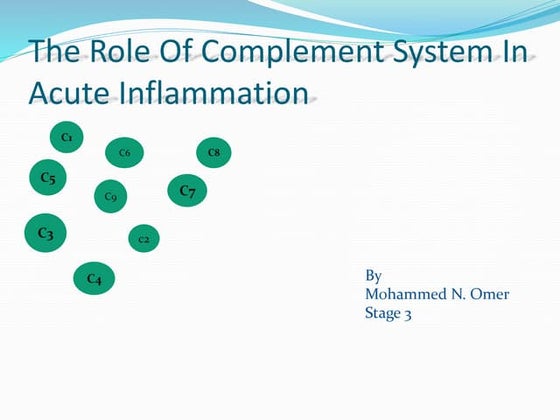 The Role Of Complement System In Acute Inflammation

C1

C6

C8

C5

C9

C7

C3

C2

C4

By
Mohammed N. Omer
Stage 3